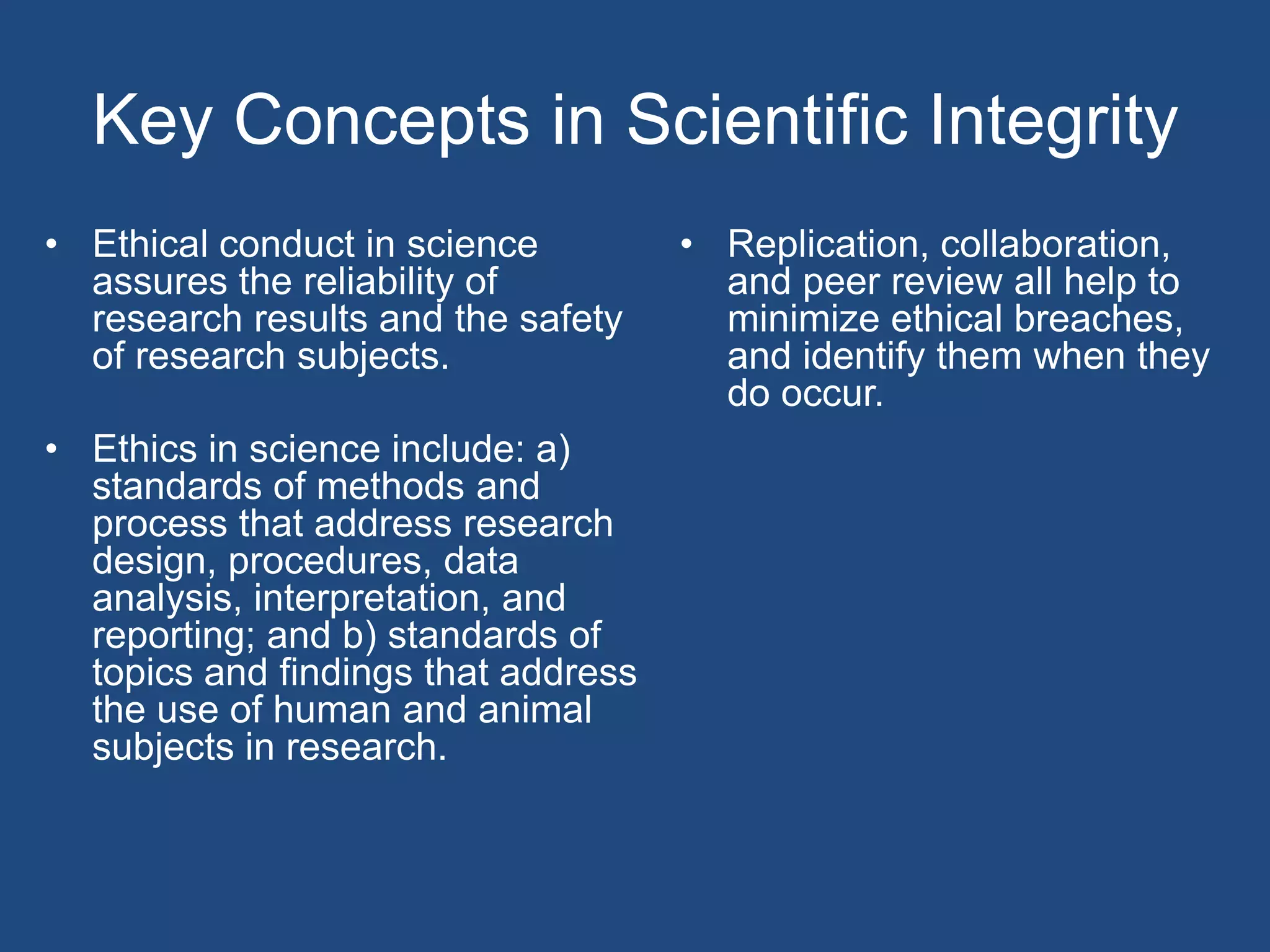 Key Concepts in Scientific Integrity

• Ethical conduct in science assures the reliability of research results and the safety of research subjects.

• Ethics in science include: a) standards of methods and process that address research design, procedures, data analysis, interpretation, and reporting; and b) standards of topics and findings that address the use of human and animal subjects in research.

• Replication, collaboration, and peer review all help to minimize ethical breaches, and identify them when they do occur.